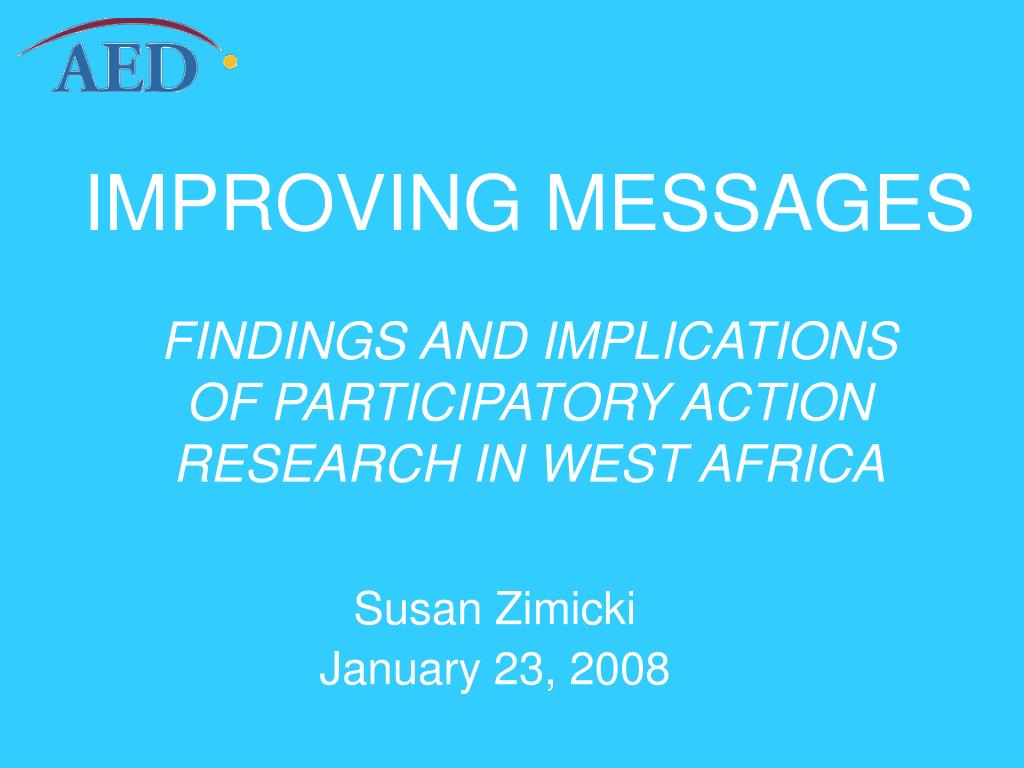 AED

IMPROVING MESSAGES

FINDINGS AND IMPLICATIONS OF PARTICIPATORY ACTION RESEARCH IN WEST AFRICA

Susan Zimicki
January 23, 2008